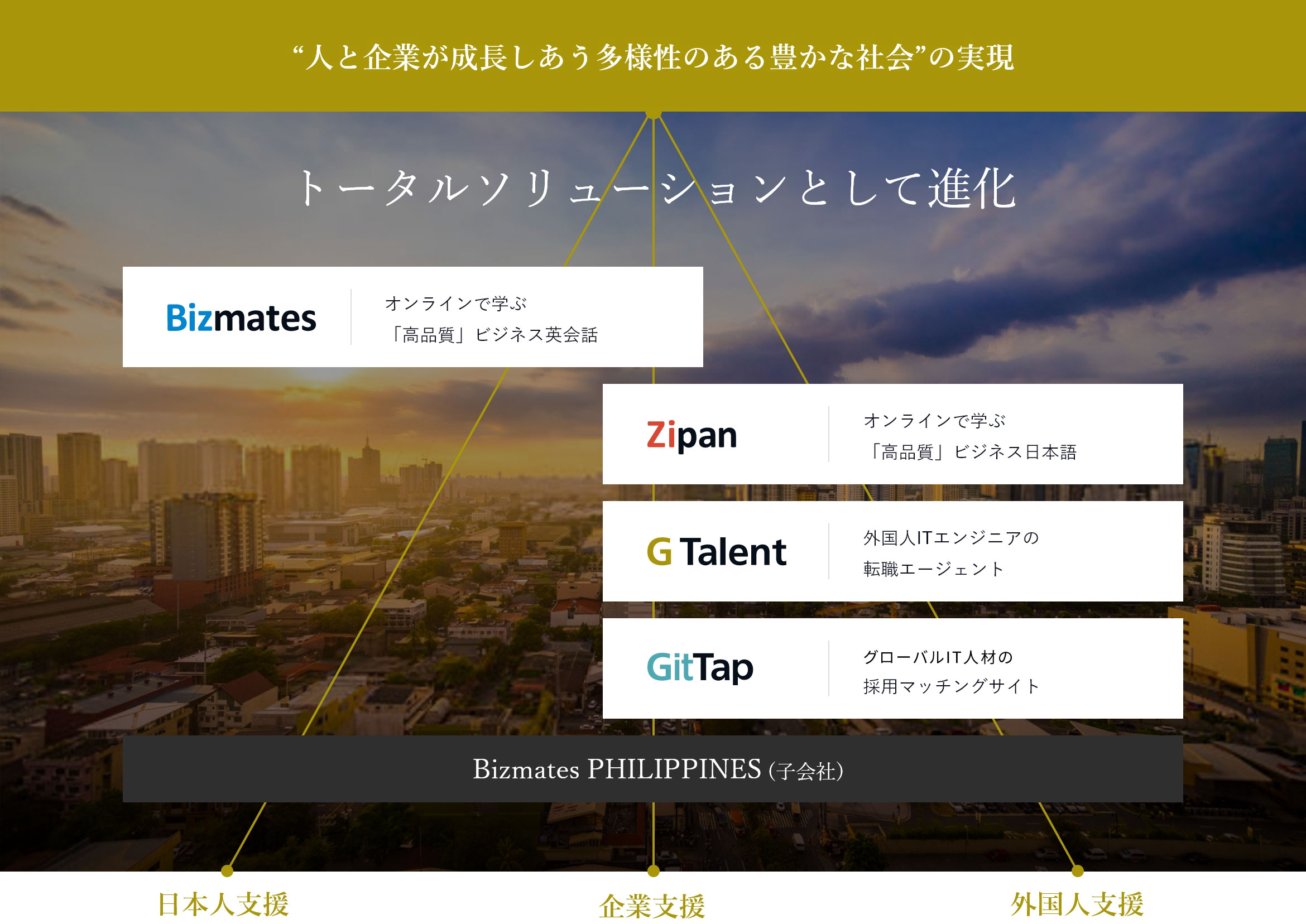 “人と企業が成長しあう多様性のある豊かな社会”の実現

トータルソリューションとして進化

Bizmates

オンラインで学ぶ
「高品質」ビジネス英会話

Zipan

オンラインで学ぶ
「高品質」ビジネス日本語

G Talent

外国人ITエンジニアの
転職エージェント

GitTap

グローバルIT人材の
採用マッチングサイト

Bizmates PHILIPPINES (子会社)

日本人支援

企業支援

外国人支援